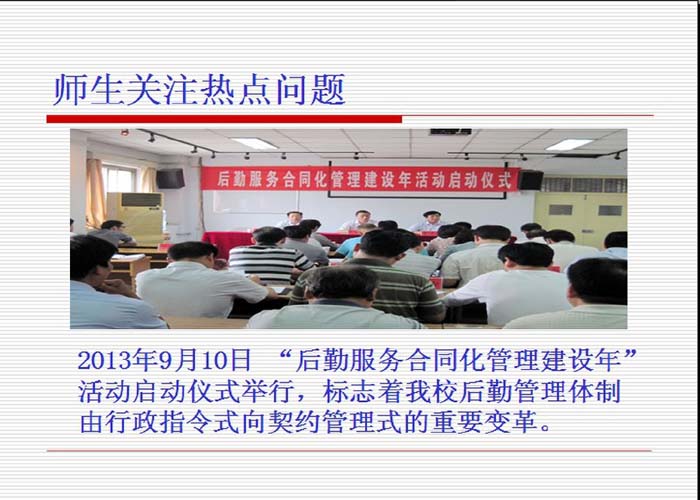 师生关注热点问题

后勤服务合同化管理建设年活动启动仪式

2013年9月10日 “后勤服务合同化管理建设年”活动启动仪式举行，标志着我校后勤管理体制由行政指令式向契约管理式的重要变革。